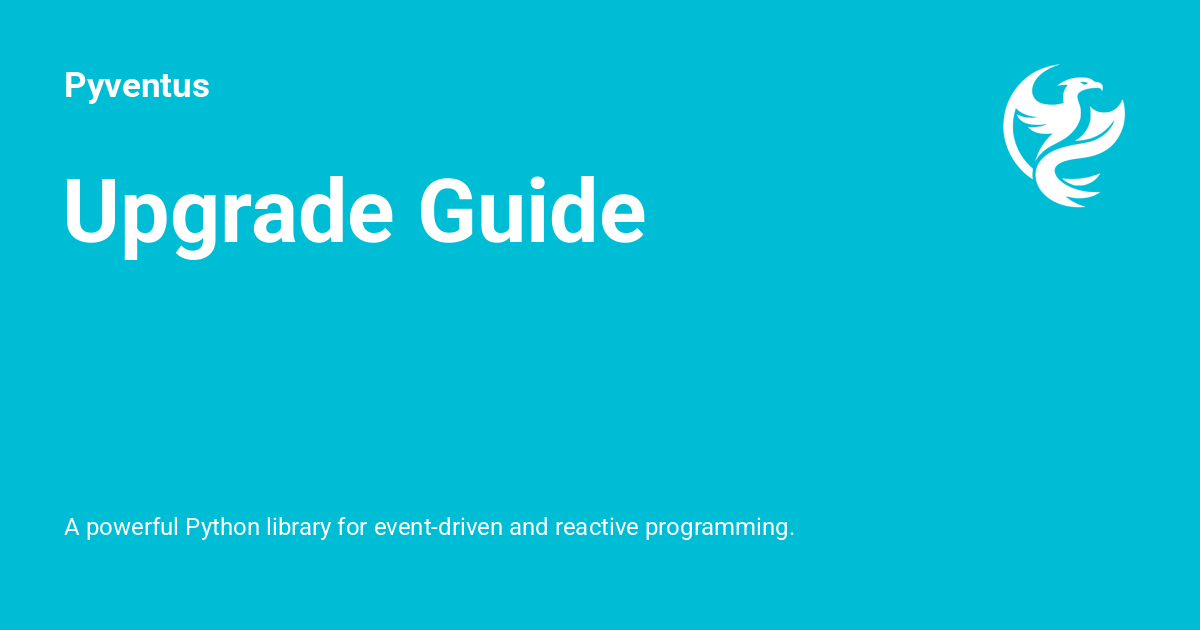 Pyventus

Upgrade Guide

A powerful Python library for event-driven and reactive programming.